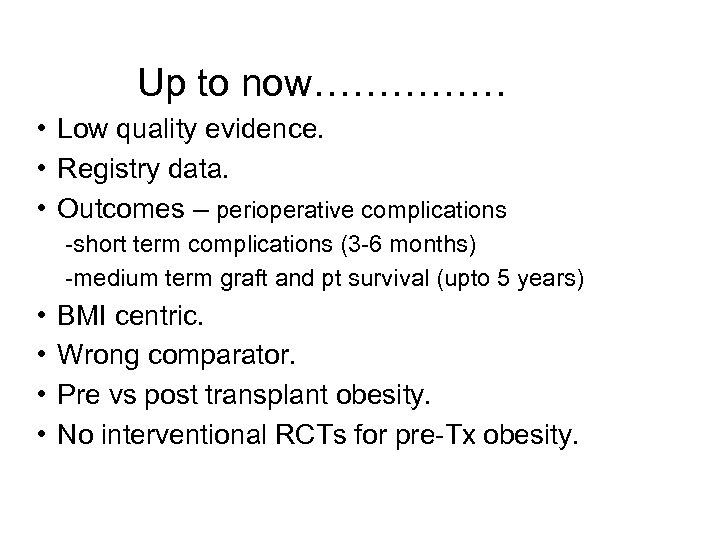 Up to now……………

• Low quality evidence.
• Registry data.
• Outcomes – perioperative complications
-short term complications (3-6 months)
-medium term graft and pt survival (upto 5 years)
• BMI centric.
• Wrong comparator.
• Pre vs post transplant obesity.
• No interventional RCTs for pre-Tx obesity.